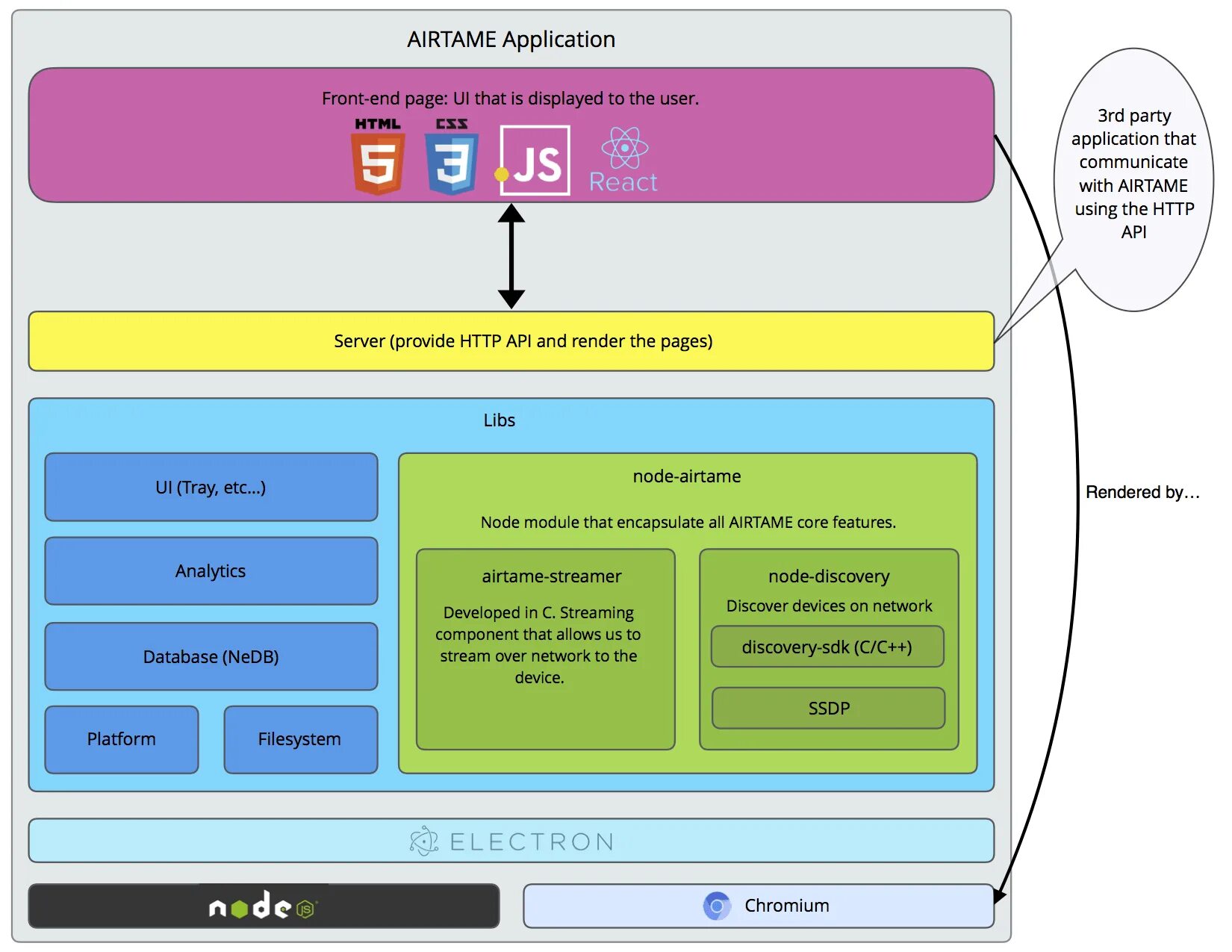 AIRTAME Application

Front-end page: UI that is displayed to the user.

HTML 5 CSS 3 JS React

3rd party application that communicate with AIRTAME using the HTTP API

Server (provide HTTP API and render the pages)

Libs

UI (Tray, etc...)

Analytics

Database (NeDB)

Platform

Filesystem

node-airtame

Node module that encapsulate all AIRTAME core features.

airtame-streamer

Developed in C. Streaming component that allows us to stream over network to the device.

node-discovery

Discover devices on network

discovery-sdk (C/C++)

SSDP

Rendered by...

ELECTRON

node JS

Chromium